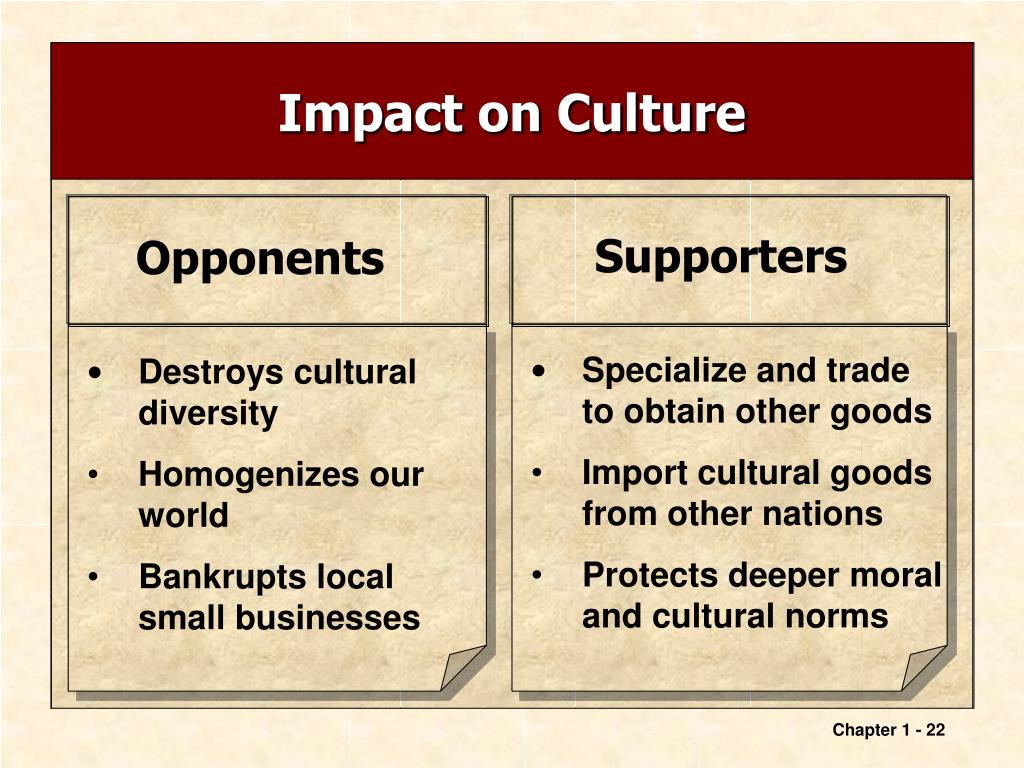 Impact on Culture

Opponents

• Destroys cultural diversity
• Homogenizes our world
• Bankrupts local small businesses

Supporters

• Specialize and trade to obtain other goods
• Import cultural goods from other nations
• Protects deeper moral and cultural norms

Chapter 1 - 22